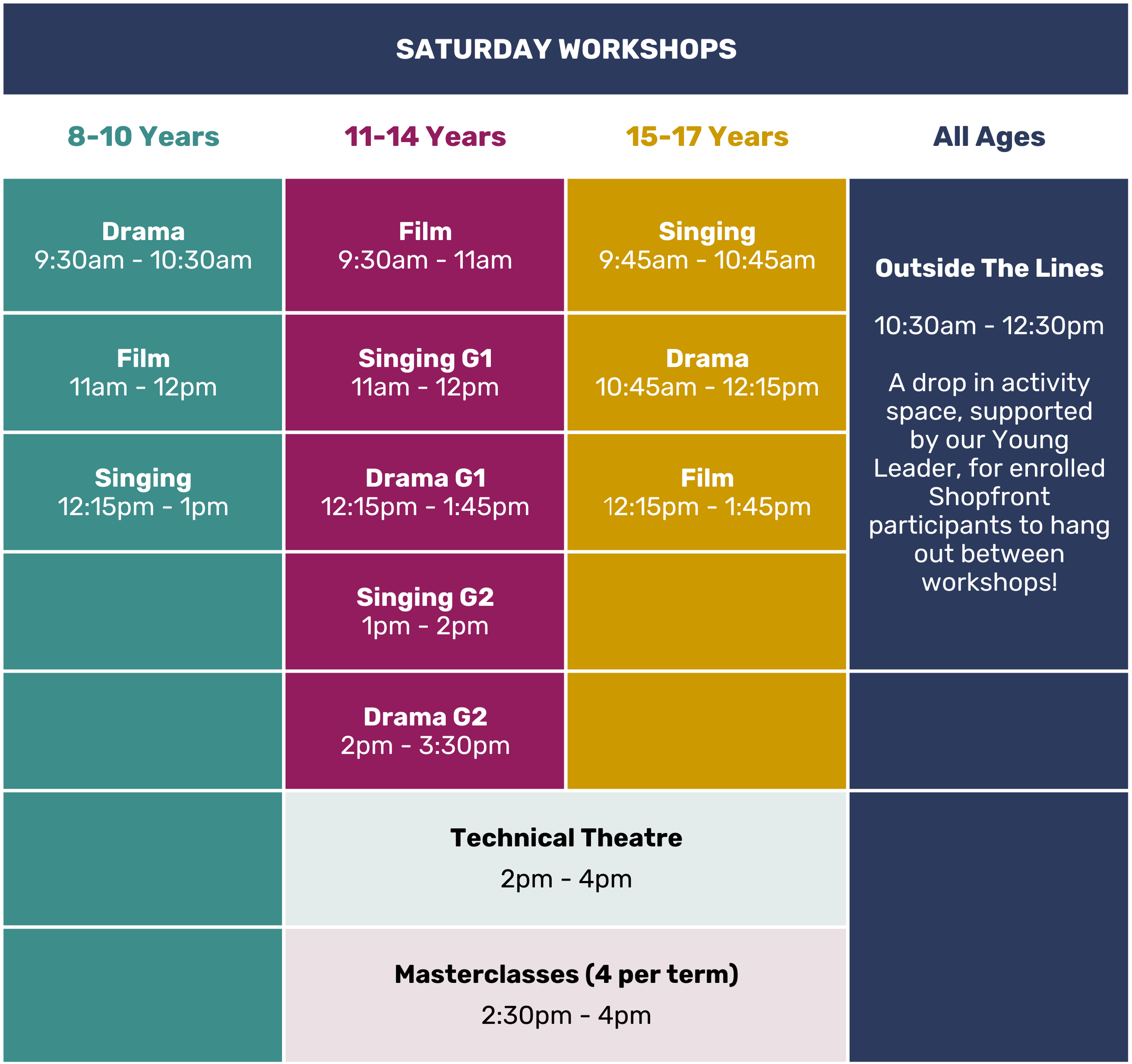 SATURDAY WORKSHOPS

| 8-10 Years | 11-14 Years | 15-17 Years | All Ages |
|---|---|---|---|
| Drama 9:30am - 10:30am | Film 9:30am - 11am | Singing 9:45am - 10:45am | Outside The Lines 10:30am - 12:30pm A drop in activity space, supported by our Young Leader, for enrolled Shopfront participants to hang out between workshops! |
| Film 11am - 12pm | Singing G1 11am - 12pm | Drama 10:45am - 12:15pm | |
| Singing 12:15pm - 1pm | Drama G1 12:15pm - 1:45pm | Film 12:15pm - 1:45pm | |
| | Singing G2 1pm - 2pm | | |
| | Drama G2 2pm - 3:30pm | | |
| | Technical Theatre 2pm - 4pm | | |
| | Masterclasses (4 per term) 2:30pm - 4pm | | |